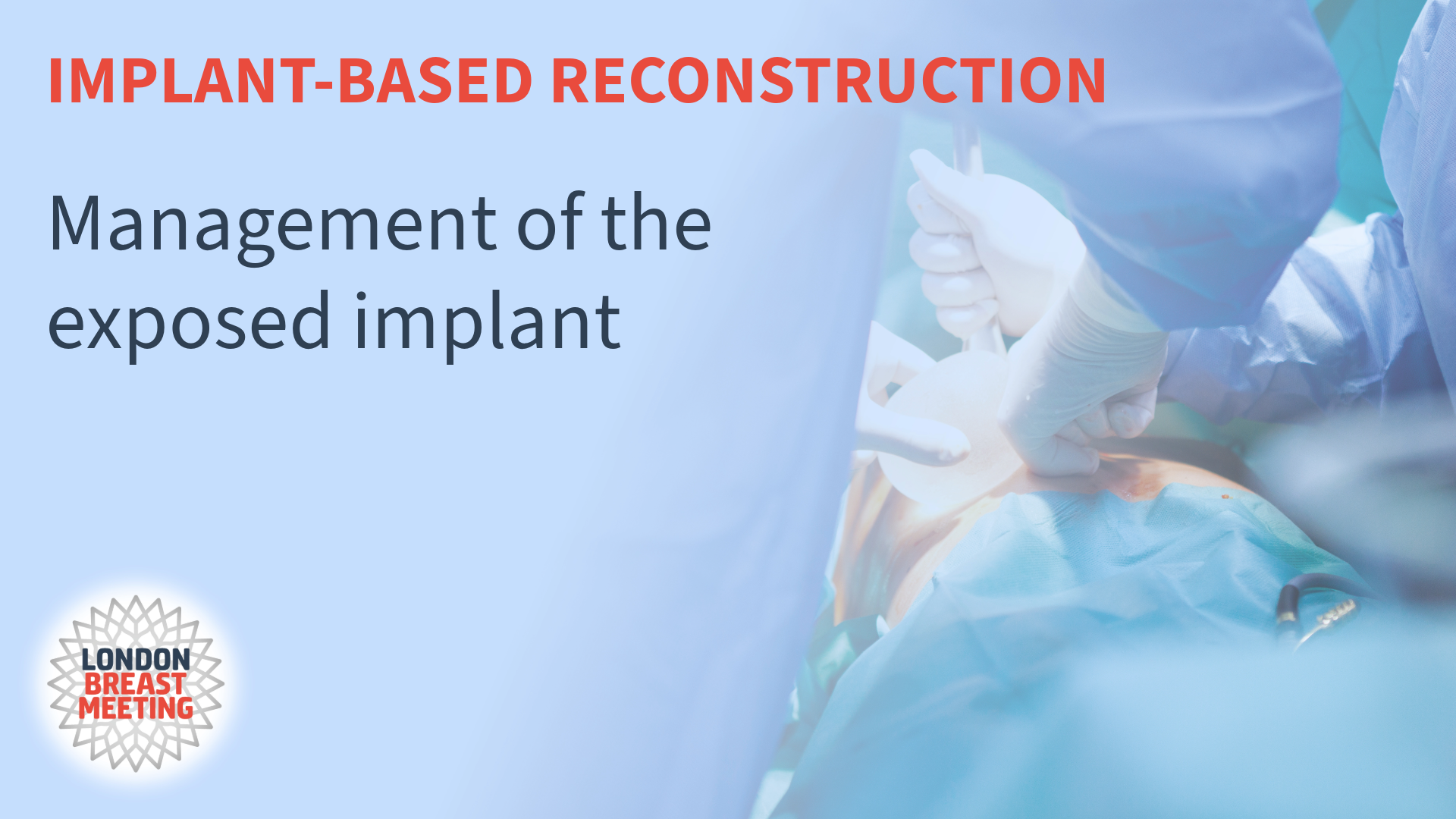 IMPLANT-BASED RECONSTRUCTION

Management of the exposed implant

LONDON
BREAST
MEETING